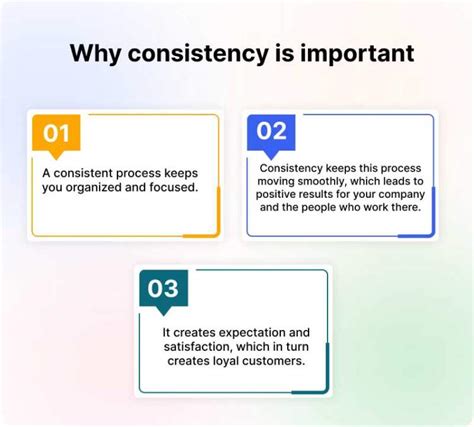 Why consistency is important

01

A consistent process keeps you organized and focused.

02

Consistency keeps this process moving smoothly, which leads to positive results for your company and the people who work there.

03

It creates expectation and satisfaction, which in turn creates loyal customers.